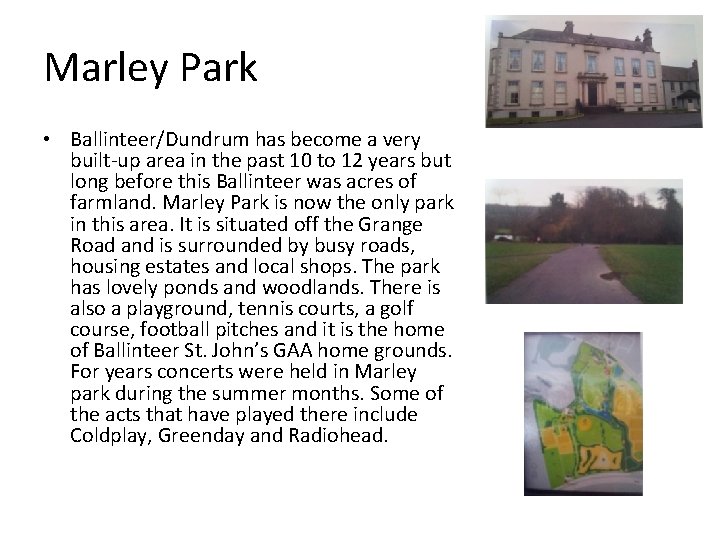 Marley Park

• Ballinteer/Dundrum has become a very built-up area in the past 10 to 12 years but long before this Ballinteer was acres of farmland. Marley Park is now the only park in this area. It is situated off the Grange Road and is surrounded by busy roads, housing estates and local shops. The park has lovely ponds and woodlands. There is also a playground, tennis courts, a golf course, football pitches and it is the home of Ballinteer St. John's GAA home grounds. For years concerts were held in Marley park during the summer months. Some of the acts that have played there include Coldplay, Greenday and Radiohead.